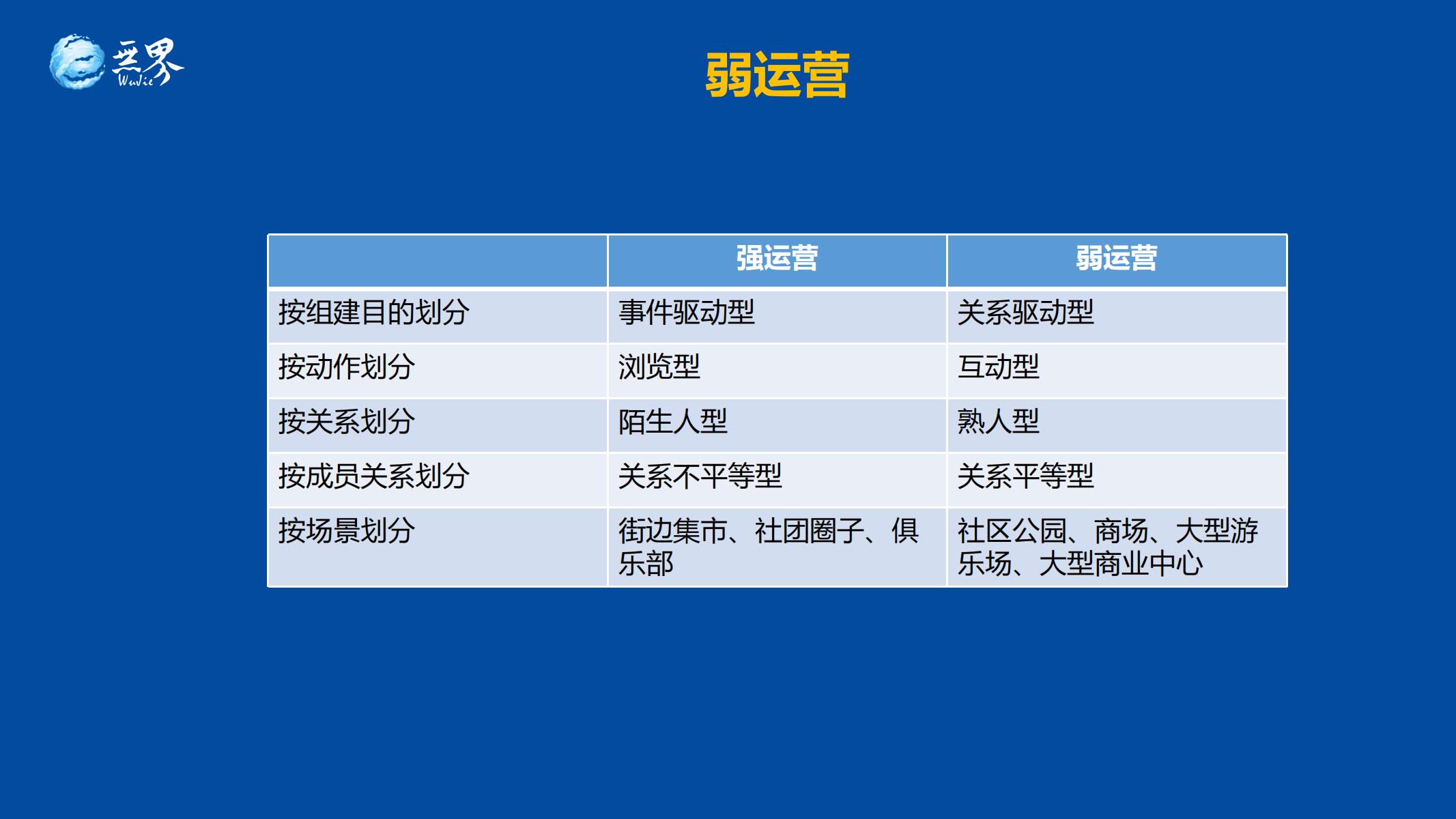 无界
WuJie

弱运营

| | 强运营 | 弱运营 |
|---|---|---|
| 按组建目的划分 | 事件驱动型 | 关系驱动型 |
| 按动作划分 | 浏览型 | 互动型 |
| 按关系划分 | 陌生人型 | 熟人型 |
| 按成员关系划分 | 关系不平等型 | 关系平等型 |
| 按场景划分 | 街边集市、社团圈子、俱乐部 | 社区公园、商场、大型游乐场、大型商业中心 |